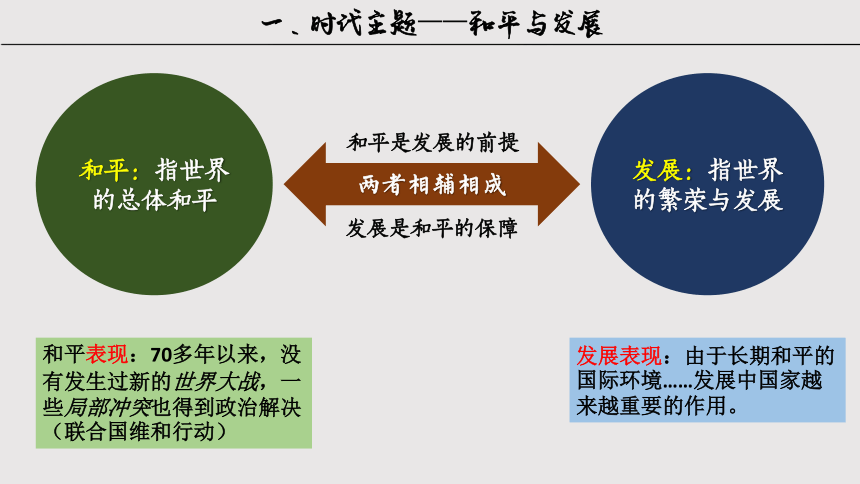 一、时代主题——和平与发展

和平：指世界的总体和平

和平是发展的前提

两者相辅相成

发展是和平的保障

发展：指世界的繁荣与发展

和平表现：70多年以来，没有发生过新的世界大战，一些局部冲突也得到政治解决（联合国维和行动）

发展表现：由于长期和平的国际环境……发展中国家越来越重要的作用。